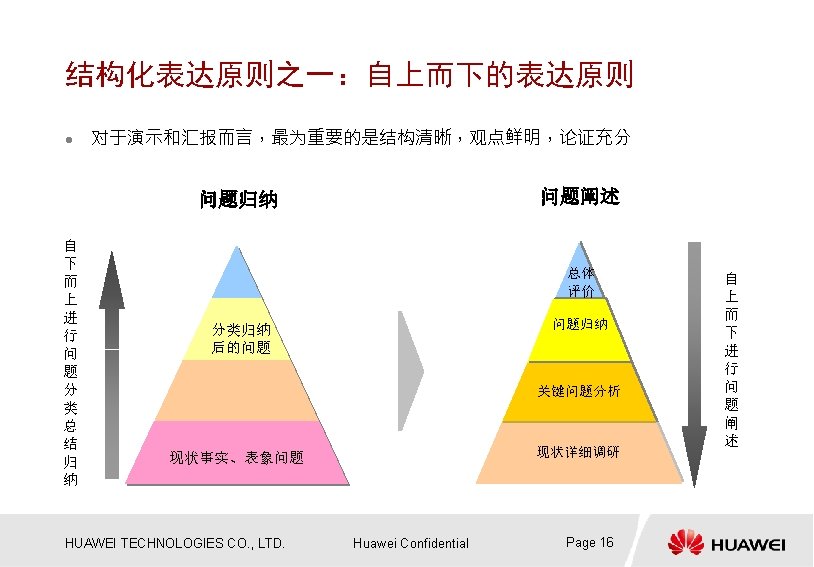 结构化表达原则之一：自上而下的表达原则

对于演示和汇报而言，最为重要的是结构清晰，观点鲜明，论证充分

问题归纳

自下而上进行问题分类总结归纳

分类归纳后的问题

现状事实、表象问题

问题阐述

总体评价

问题归纳

关键问题分析

现状详细调研

自上而下进行问题阐述

HUAWEI TECHNOLOGIES CO., LTD.

Huawei Confidential

Page 16

HUAWEI